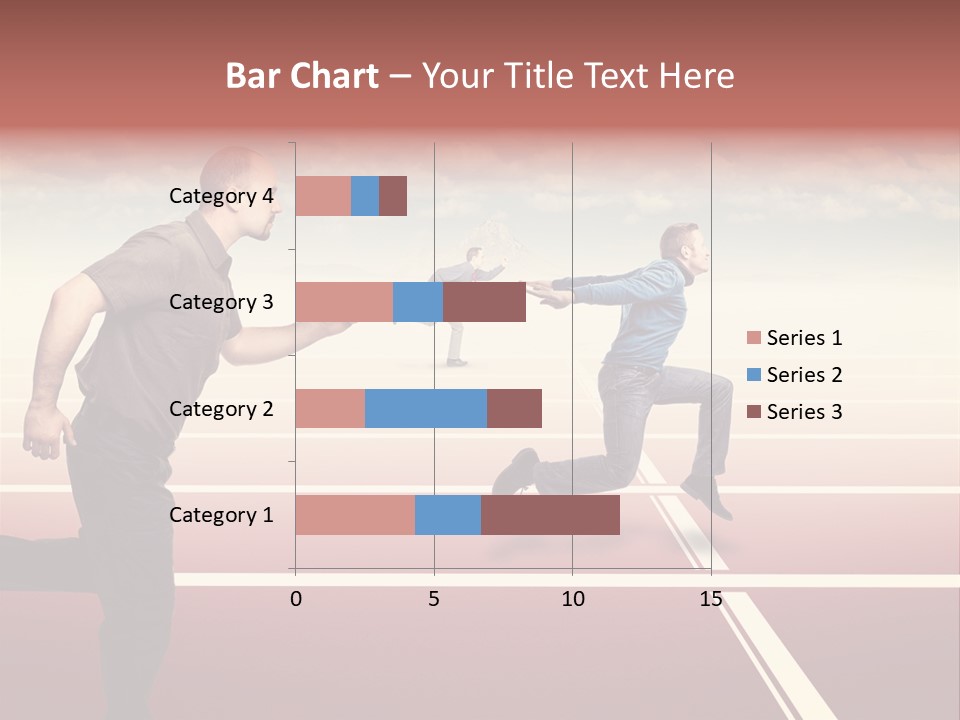 Bar Chart – Your Title Text Here

Category 4
Category 3
Category 2
Category 1

0
5
10
15

Series 1
Series 2
Series 3